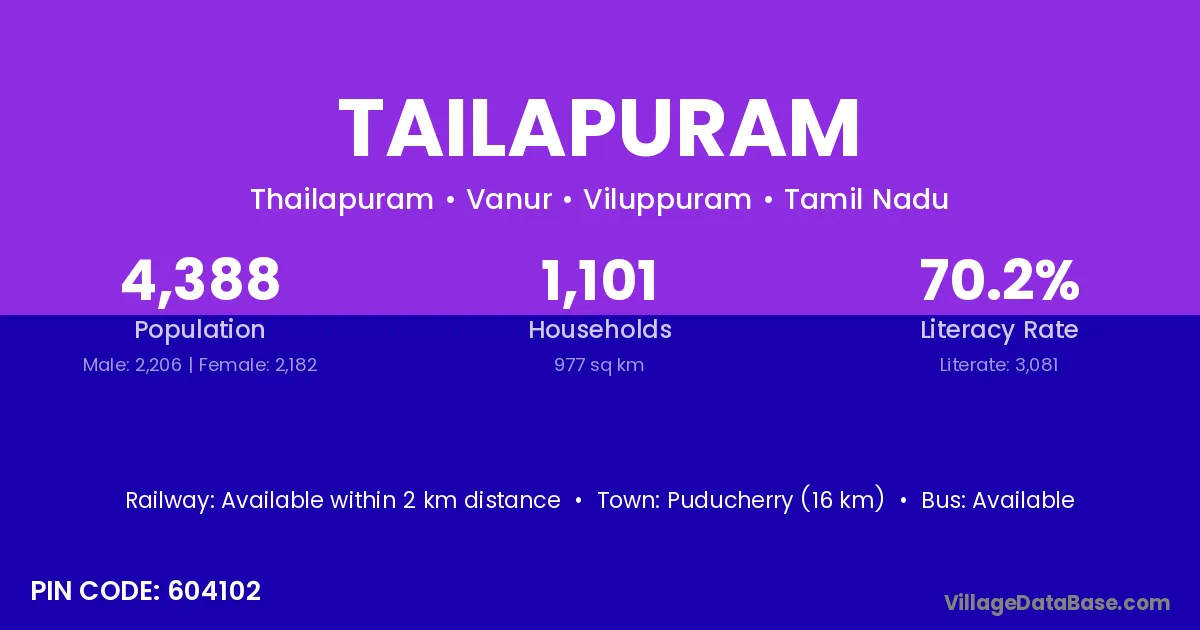 TAILAPURAM

Thailapuram • Vanur • Viluppuram • Tamil Nadu

4,388
Population
Male: 2,206 | Female: 2,182

1,101
Households
977 sq km

70.2%
Literacy Rate
Literate: 3,081

Railway: Available within 2 km distance • Town: Puducherry (16 km) • Bus: Available

PIN CODE: 604102

VillageDataBase.com